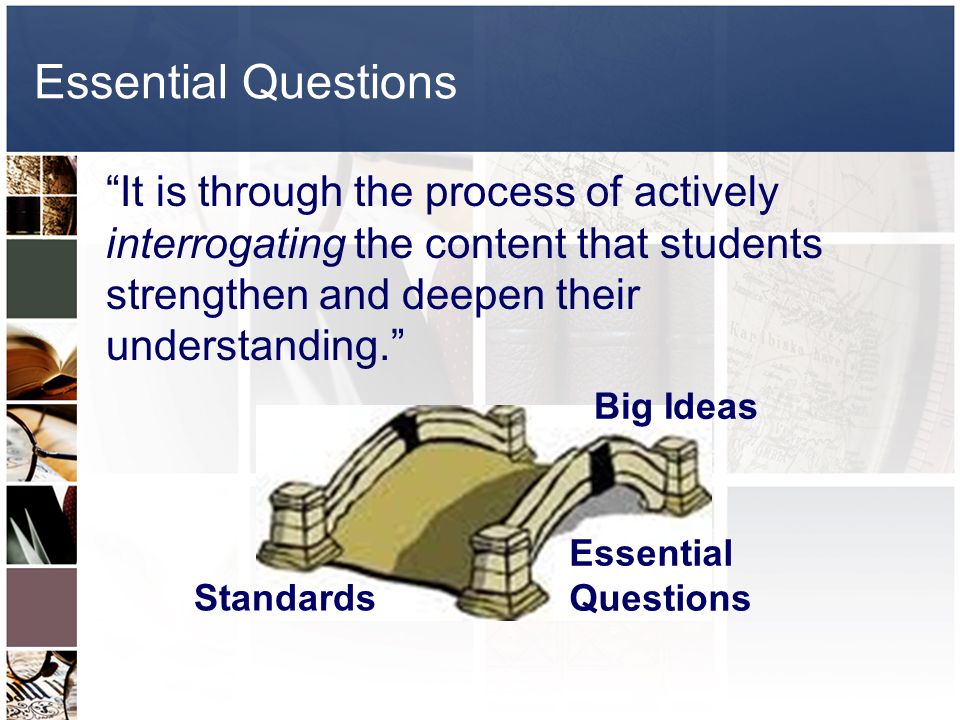 Essential Questions

“It is through the process of actively interrogating the content that students strengthen and deepen their understanding.”

Big Ideas

Standards

Essential Questions